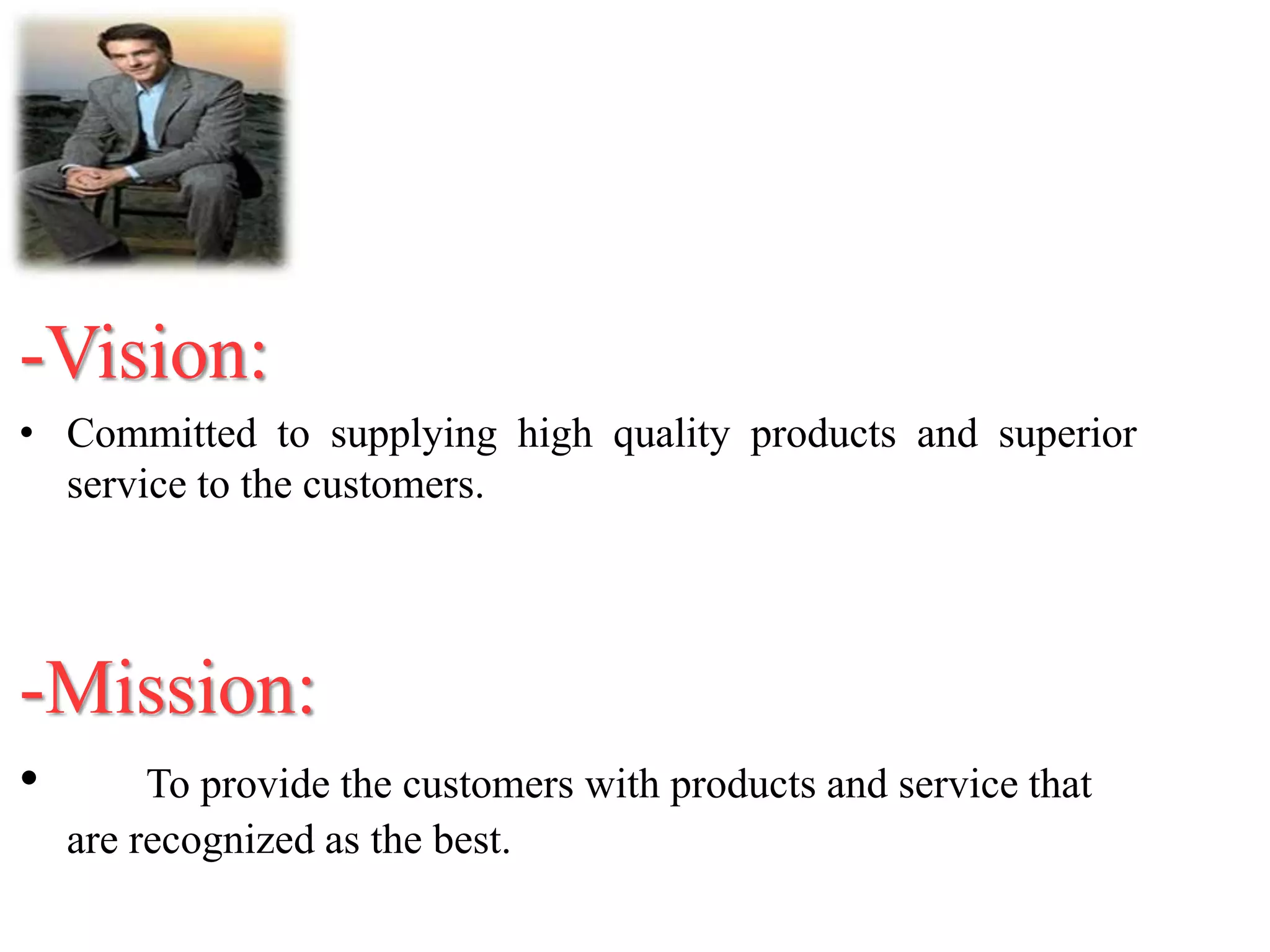 -Vision:

• Committed to supplying high quality products and superior service to the customers.

-Mission:

• To provide the customers with products and service that are recognized as the best.